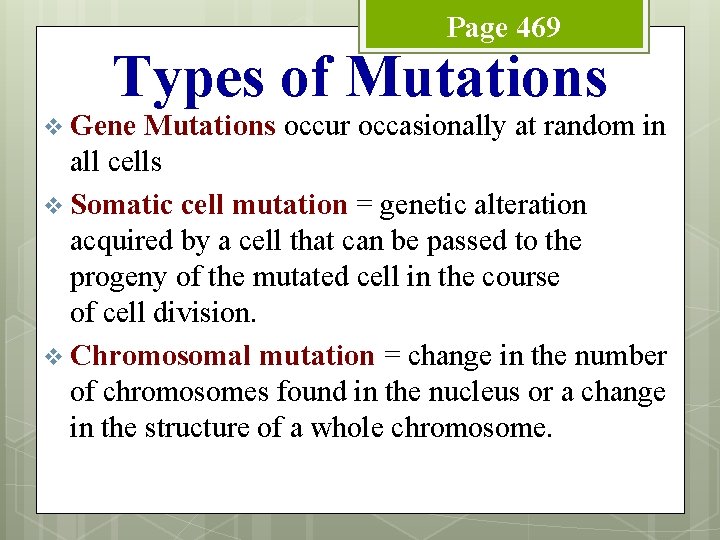 Page 469

Types of Mutations

❖ Gene Mutations occur occasionally at random in all cells

❖ Somatic cell mutation = genetic alteration acquired by a cell that can be passed to the progeny of the mutated cell in the course of cell division.

❖ Chromosomal mutation = change in the number of chromosomes found in the nucleus or a change in the structure of a whole chromosome.